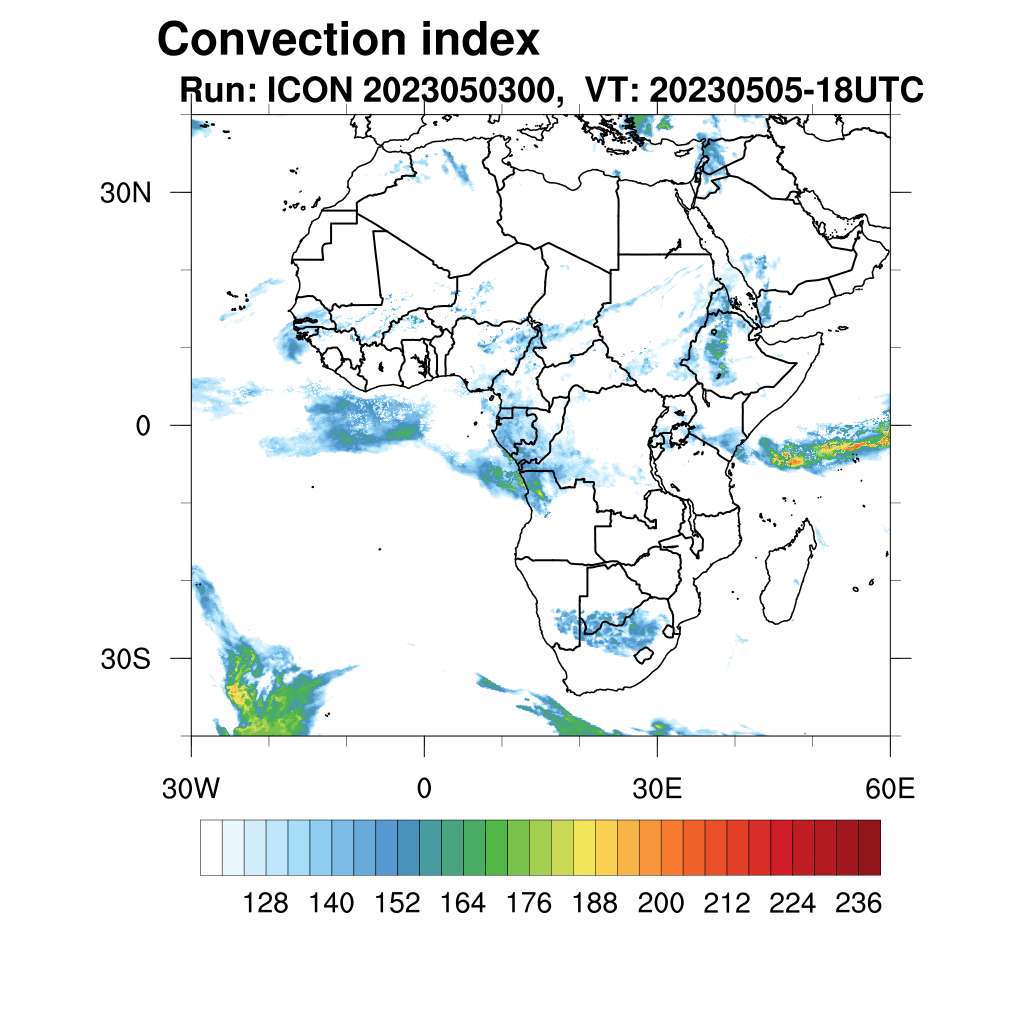 Convection index

Run: ICON 2023050300, VT: 20230505-18UTC

30N

0

30S

30W

0

30E

60E

128 140 152 164 176 188 200 212 224 236